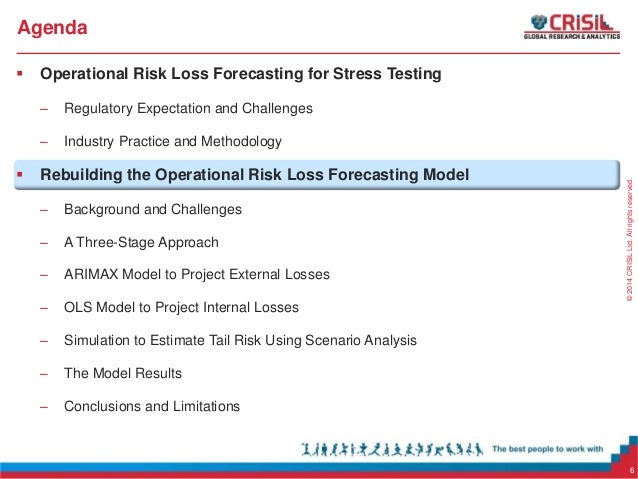 Agenda

CRISIL
GLOBAL RESEARCH & ANALYTICS

▪ Operational Risk Loss Forecasting for Stress Testing

– Regulatory Expectation and Challenges

– Industry Practice and Methodology

▪ Rebuilding the Operational Risk Loss Forecasting Model

– Background and Challenges

– A Three-Stage Approach

– ARIMAX Model to Project External Losses

– OLS Model to Project Internal Losses

– Simulation to Estimate Tail Risk Using Scenario Analysis

– The Model Results

– Conclusions and Limitations

© 2014 CRISIL Ltd. All rights reserved.

The best people to work with

6